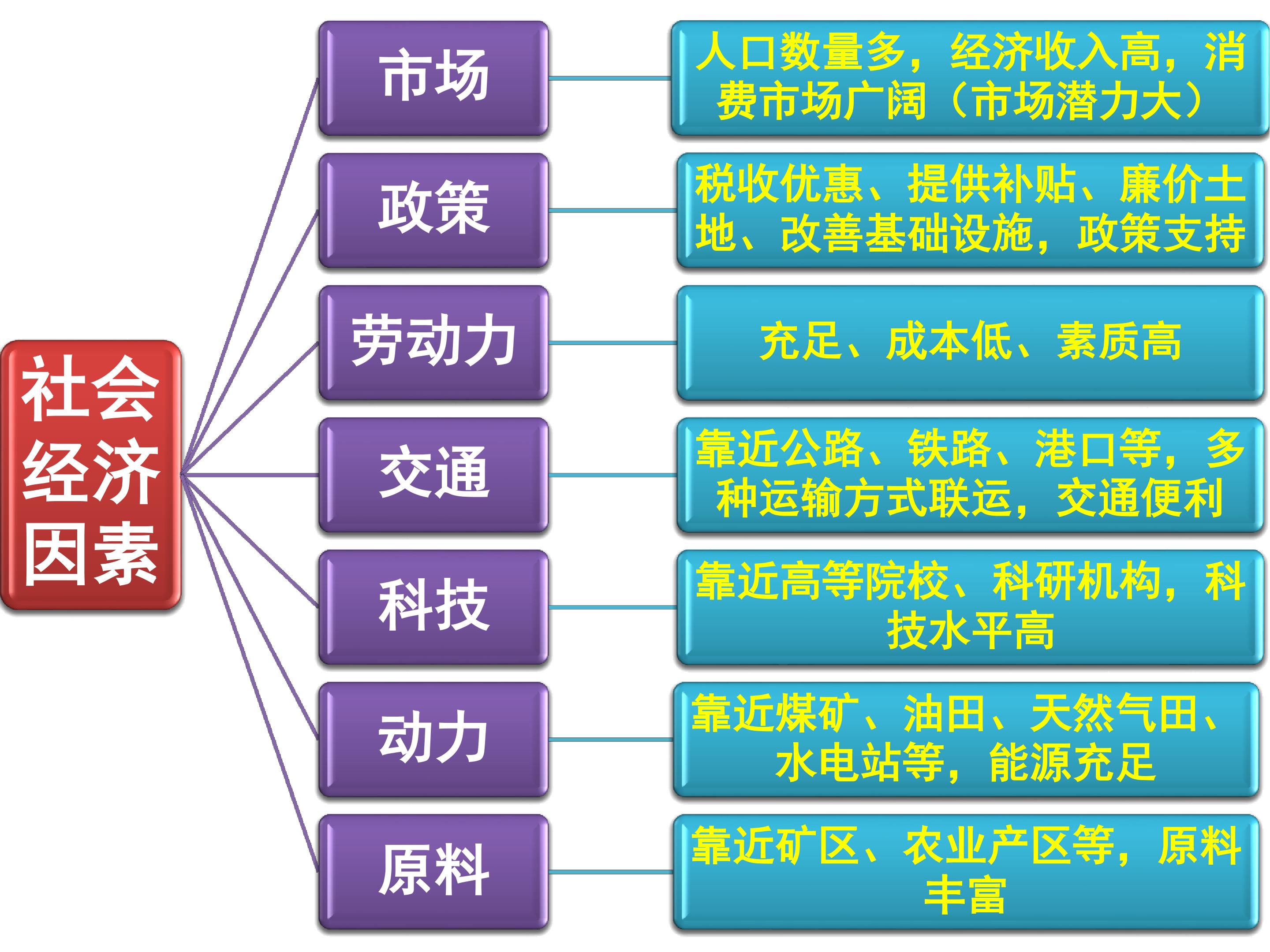 社会经济因素

市场

人口数量多，经济收入高，消费市场广阔（市场潜力大）

政策

税收优惠、提供补贴、廉价土地、改善基础设施，政策支持

劳动力

充足、成本低、素质高

交通

靠近公路、铁路、港口等，多种运输方式联运，交通便利

科技

靠近高等院校、科研机构，科技水平高

动力

靠近煤矿、油田、天然气田、水电站等，能源充足

原料

靠近矿区、农业产区等，原料丰富